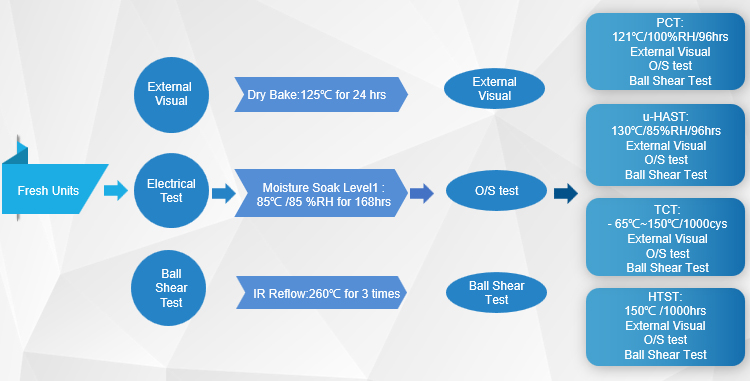 Fresh Units

External Visual

Electrical Test

Ball Shear Test

Dry Bake:125℃ for 24 hrs

Moisture Soak Level1 : 85℃ /85 %RH for 168hrs

IR Reflow:260℃ for 3 times

External Visual

O/S test

Ball Shear Test

PCT:
121℃/100%RH/96hrs
External Visual
O/S test
Ball Shear Test

u-HAST:
130℃/85%RH/96hrs
External Visual
O/S test
Ball Shear Test

TCT:
- 65℃~150℃/1000cys
External Visual
O/S test
Ball Shear Test

HTST:
150℃ /1000hrs
External Visual
O/S test
Ball Shear Test